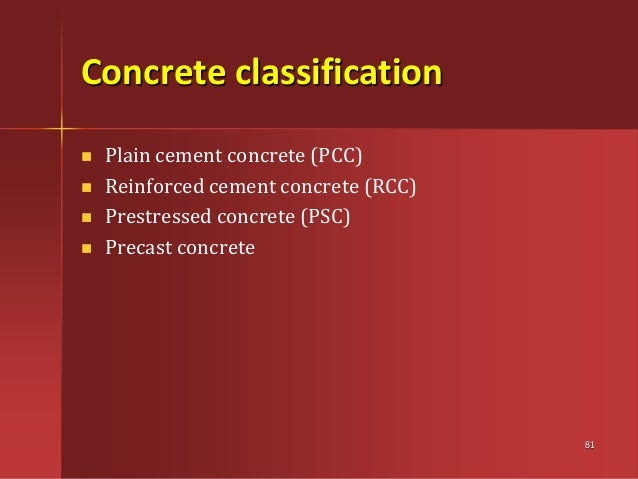 Concrete classification

- Plain cement concrete (PCC)
- Reinforced cement concrete (RCC)
- Prestressed concrete (PSC)
- Precast concrete

81